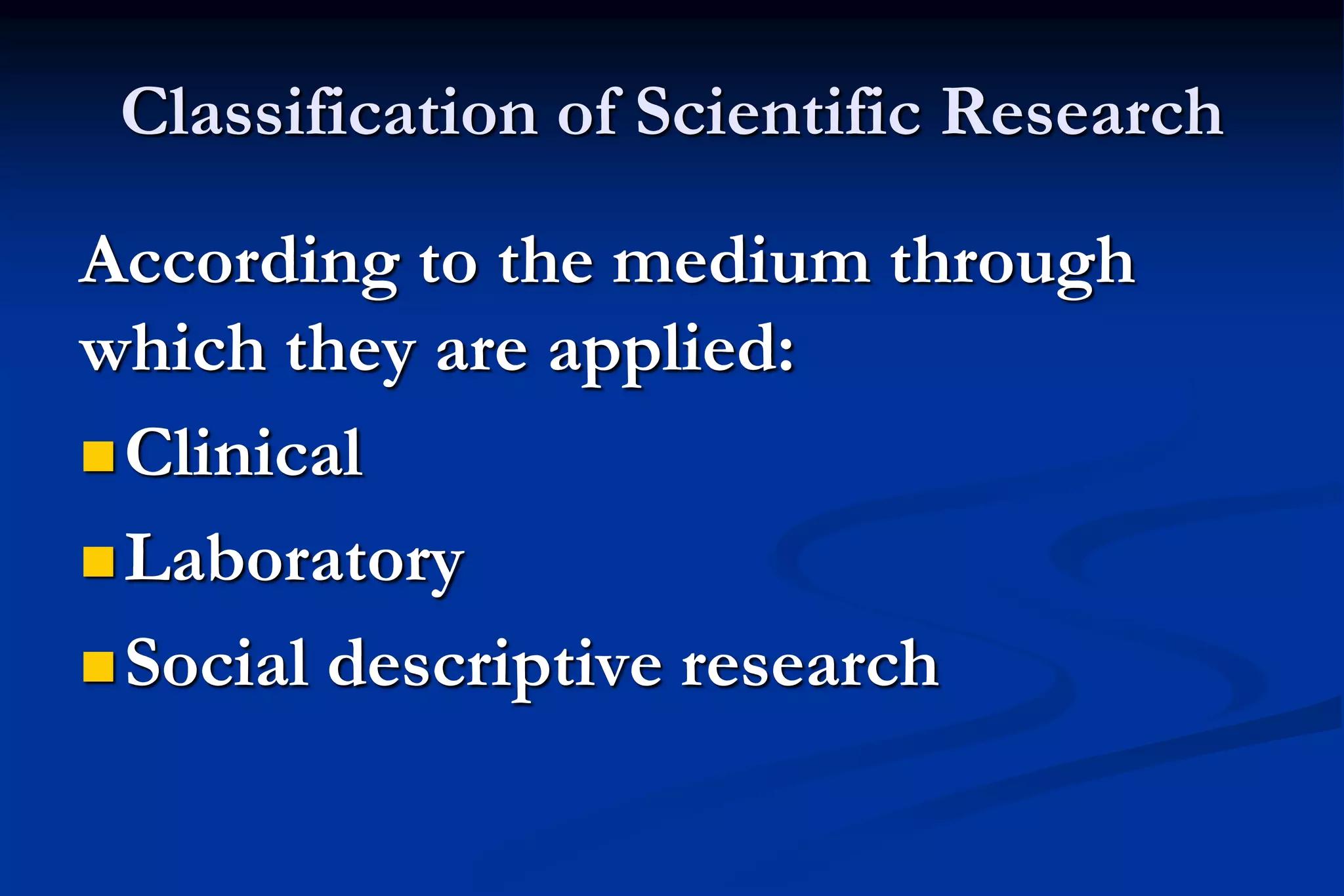 Classification of Scientific Research

According to the medium through which they are applied:

- Clinical
- Laboratory
- Social descriptive research